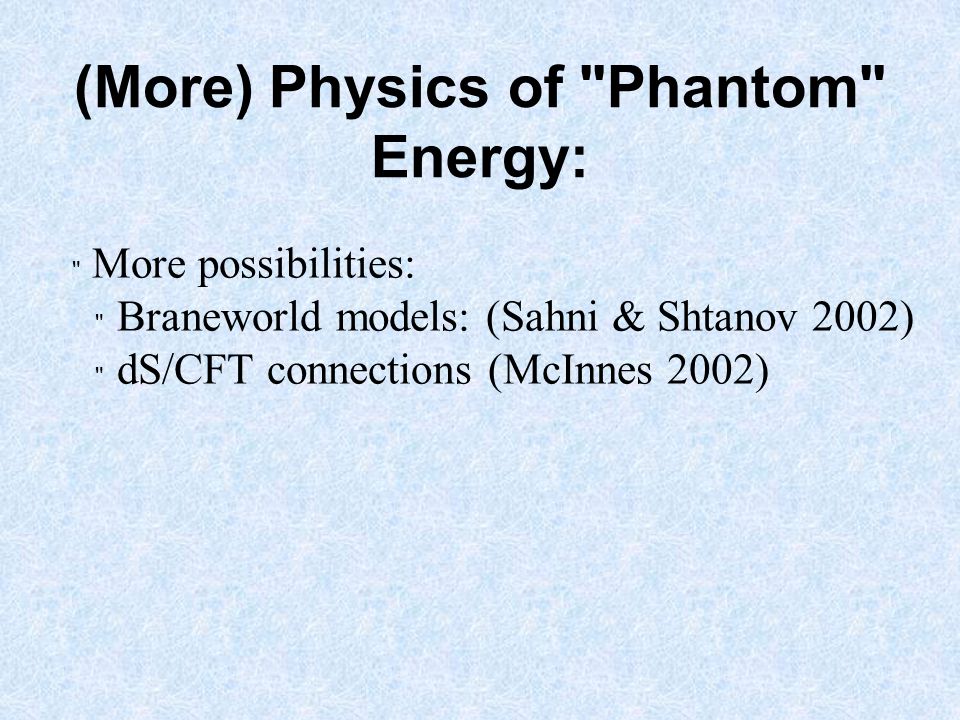 (More) Physics of "Phantom" Energy:

" More possibilities:
" Braneworld models: (Sahni & Shtanov 2002)
" dS/CFT connections (McInnes 2002)